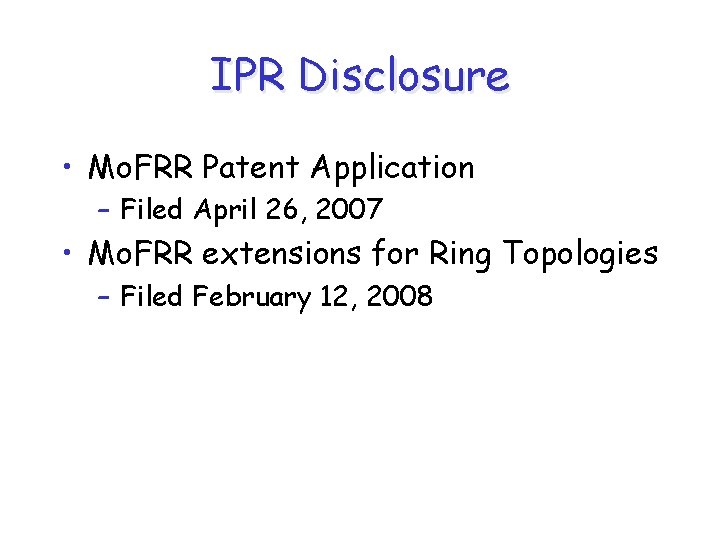 IPR Disclosure

• MoFRR Patent Application
– Filed April 26, 2007
• MoFRR extensions for Ring Topologies
– Filed February 12, 2008